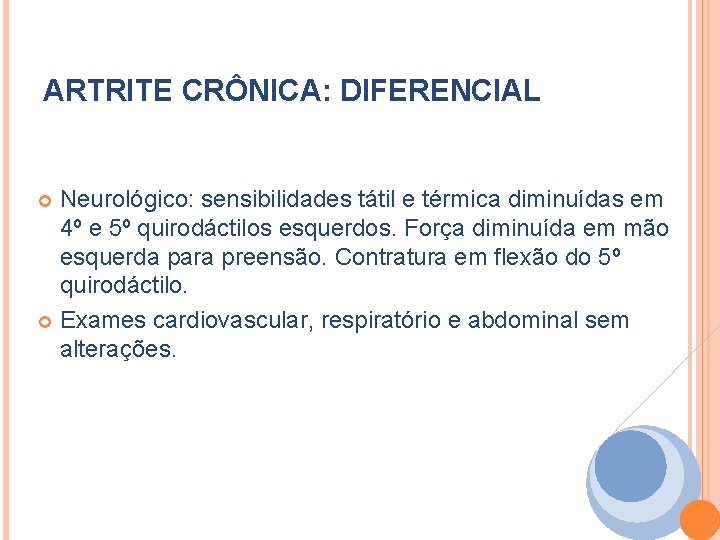 ARTRITE CRÔNICA: DIFERENCIAL

Neurológico: sensibilidades tátil e térmica diminuídas em 4º e 5º quirodáctilos esquerdos. Força diminuída em mão esquerda para preensão. Contratura em flexão do 5º quirodáctilo.

Exames cardiovascular, respiratório e abdominal sem alterações.